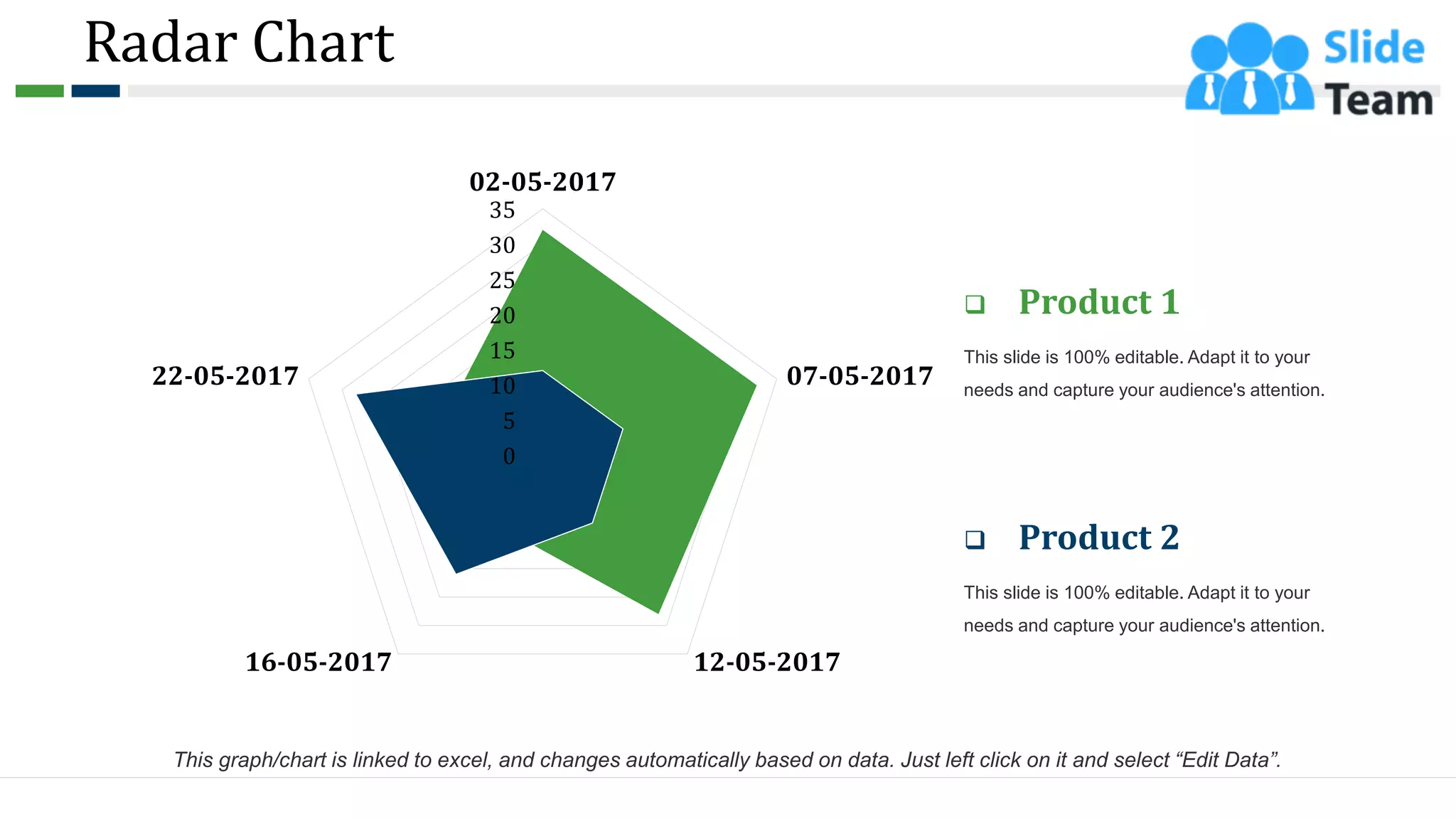 Radar Chart

Slide Team

02-05-2017
35
30
25
20
15
10
5
0
07-05-2017
12-05-2017
16-05-2017
22-05-2017

❑ Product 1

This slide is 100% editable. Adapt it to your needs and capture your audience's attention.

❑ Product 2

This slide is 100% editable. Adapt it to your needs and capture your audience's attention.

This graph/chart is linked to excel, and changes automatically based on data. Just left click on it and select “Edit Data”.